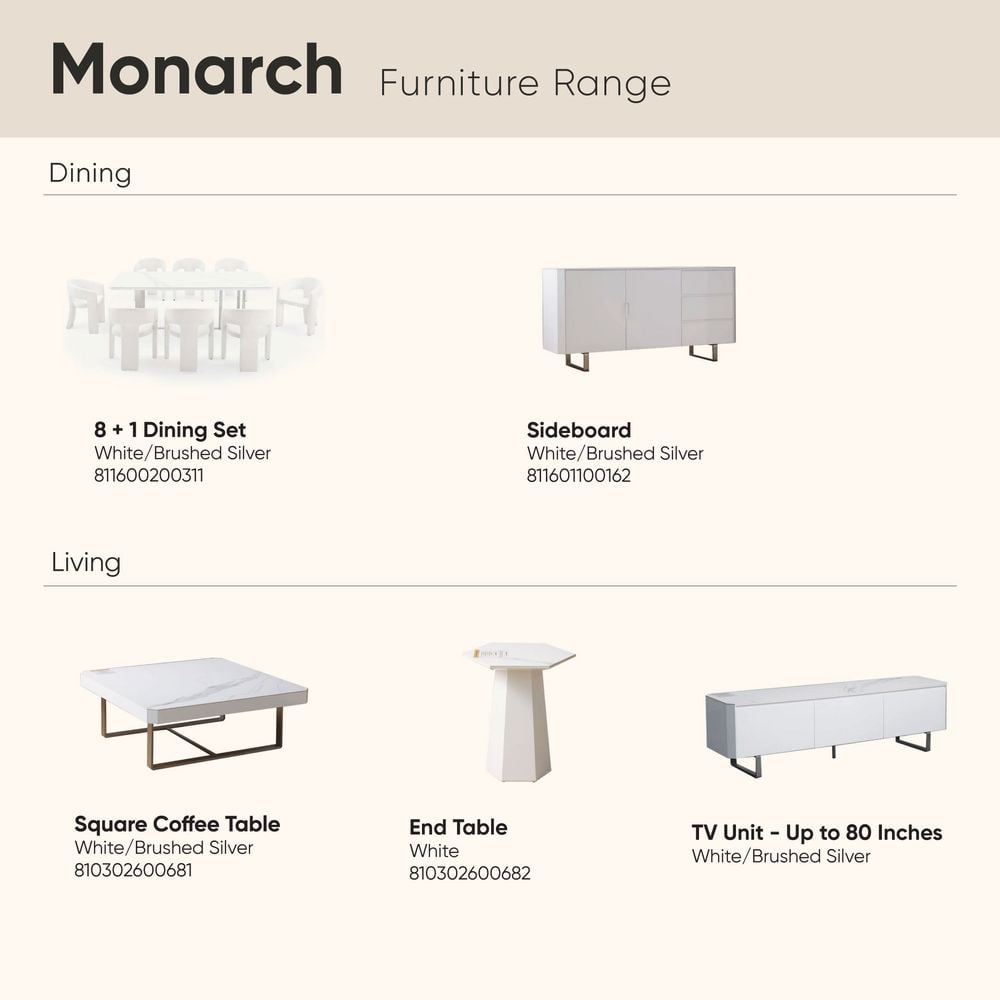 Monarch Furniture Range

Dining

8 + 1 Dining Set
White/Brushed Silver
811600200311

Sideboard
White/Brushed Silver
811601100162

Living

Square Coffee Table
White/Brushed Silver
810302600681

End Table
White
810302600682

TV Unit - Up to 80 Inches
White/Brushed Silver